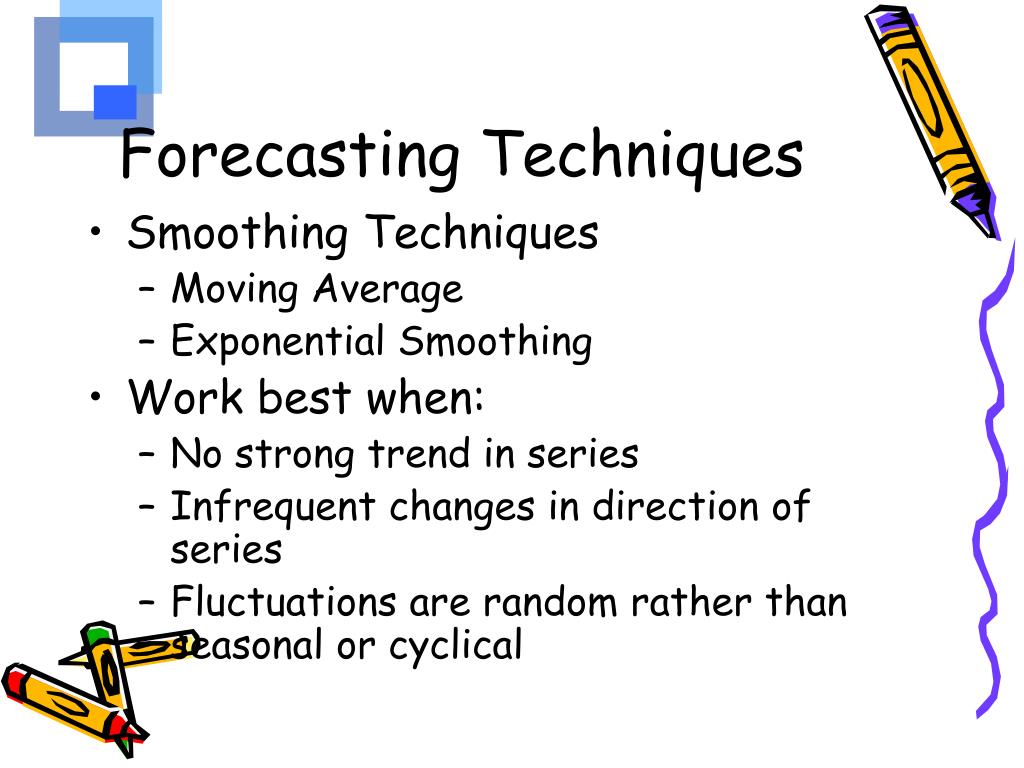 Forecasting Techniques

• Smoothing Techniques
  – Moving Average
  – Exponential Smoothing
• Work best when:
  – No strong trend in series
  – Infrequent changes in direction of series
  – Fluctuations are random rather than seasonal or cyclical